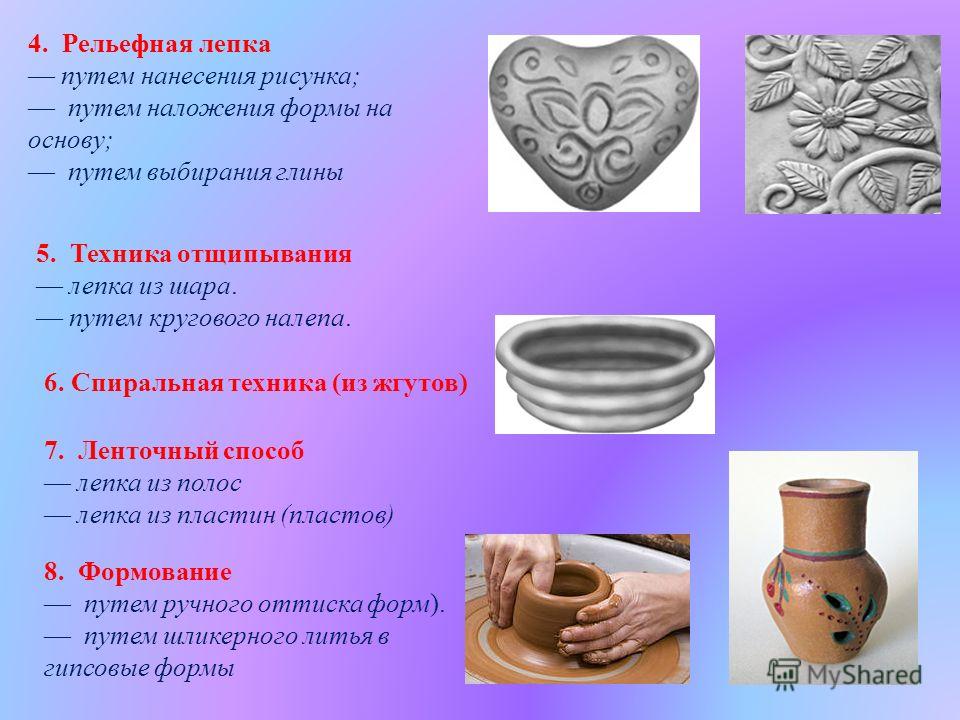 4. Рельефная лепка
— путем нанесения рисунка;
— путем наложения формы на основу;
— путем выбирания глины

5. Техника отщипывания
— лепка из шара.
— путем кругового налепа.

6. Спиральная техника (из жгутов)

7. Ленточный способ
— лепка из полос
— лепка из пластин (пластов)

8. Формование
— путем ручного оттиска форм).
— путем шликерного литья в гипсовые формы

MyShared